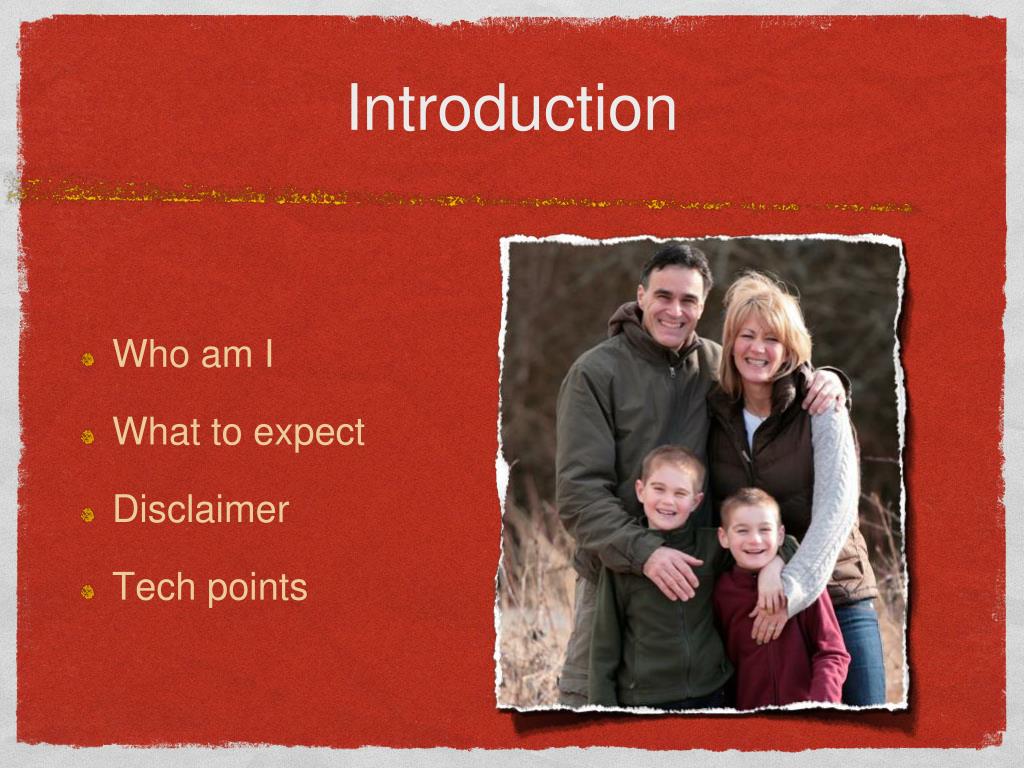 Introduction

Who am I

What to expect

Disclaimer

Tech points